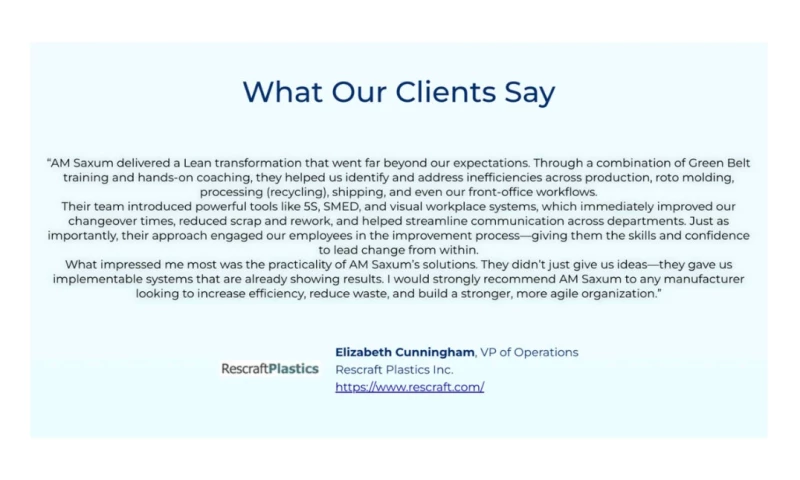 What Our Clients Say

"AM Saxum delivered a Lean transformation that went far beyond our expectations. Through a combination of Green Belt training and hands-on coaching, they helped us identify and address inefficiencies across production, roto molding, processing (recycling), shipping, and even our front-office workflows.
Their team introduced powerful tools like 5S, SMED, and visual workplace systems, which immediately improved our changeover times, reduced scrap and rework, and helped streamline communication across departments. Just as importantly, their approach engaged our employees in the improvement process—giving them the skills and confidence to lead change from within.
What impressed me most was the practicality of AM Saxum's solutions. They didn't just give us ideas—they gave us implementable systems that are already showing results. I would strongly recommend AM Saxum to any manufacturer looking to increase efficiency, reduce waste, and build a stronger, more agile organization."

RescraftPlastics

Elizabeth Cunningham, VP of Operations
Rescraft Plastics Inc.
https://www.rescraft.com/